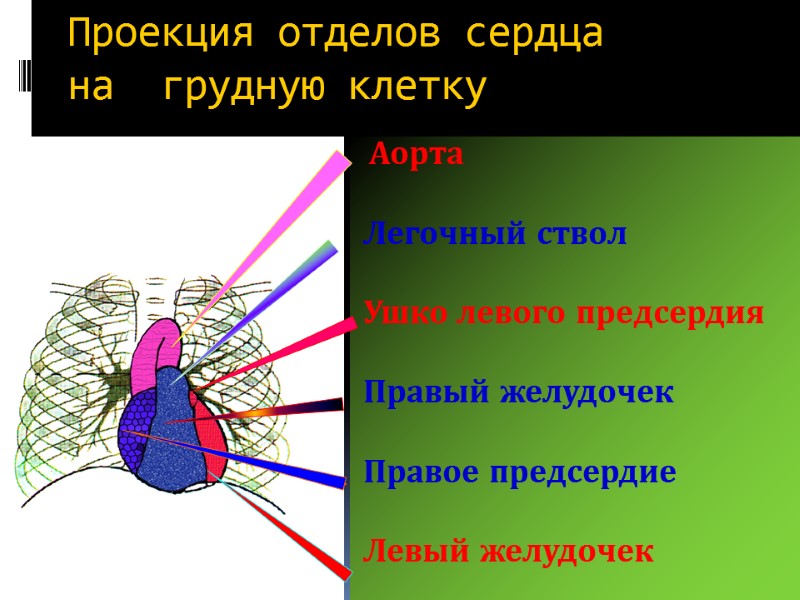 Проекция отделов сердца на грудную клетку

Аорта

Легочный ствол

Ушко левого предсердия

Правый желудочек

Правое предсердие

Левый желудочек